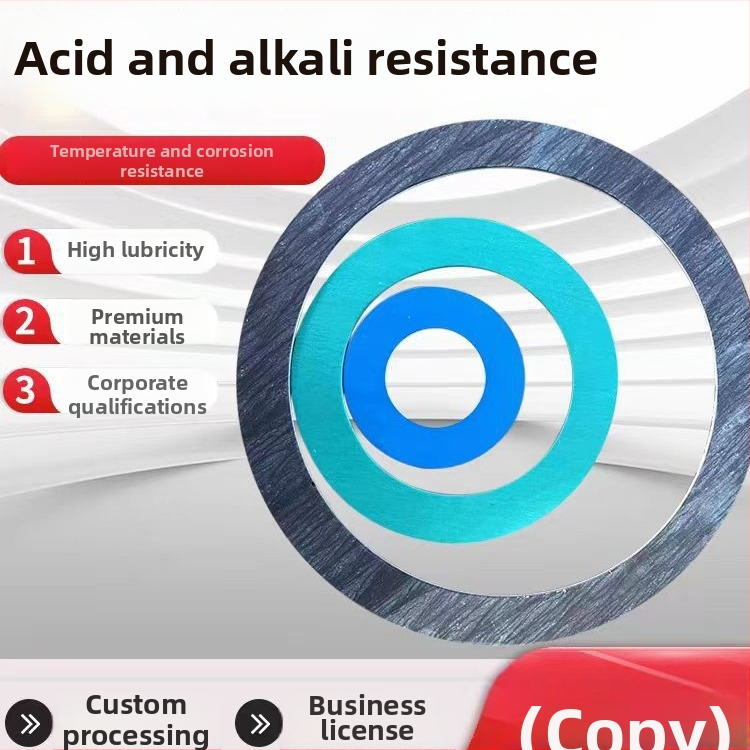 Acid and alkali resistance

Temperature and corrosion resistance

1 High lubricity

2 Premium materials

3 Corporate qualifications

Custom processing

Business license

(Copy)